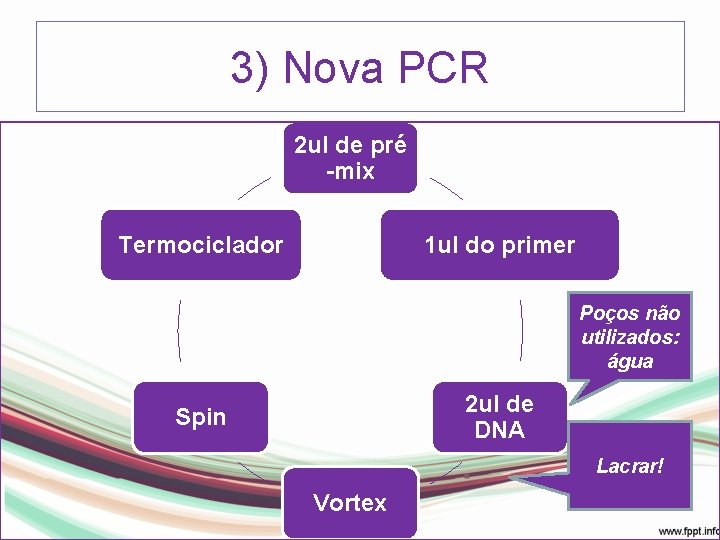 3) Nova PCR

2ul de pré -mix

1ul do primer

Poços não utilizados: água

2ul de DNA

Lacrar!

Vortex

Spin

Termociclador

www.fppt.info